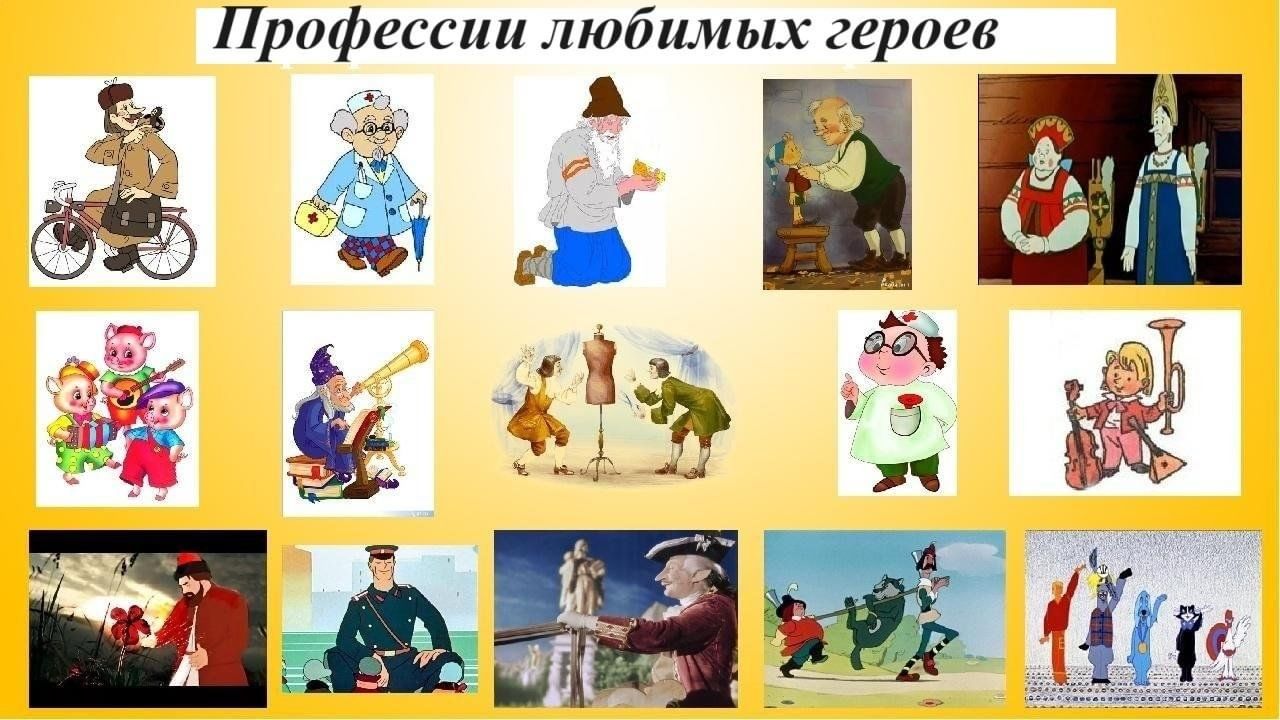 Профессии любимых героев